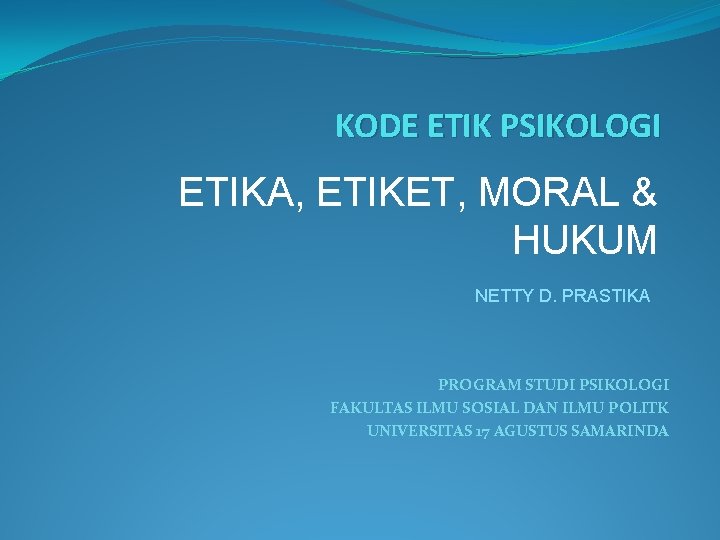 KODE ETIK PSIKOLOGI

ETIKA, ETIKET, MORAL & HUKUM

NETTY D. PRASTIKA

PROGRAM STUDI PSIKOLOGI
FAKULTAS ILMU SOSIAL DAN ILMU POLITK
UNIVERSITAS 17 AGUSTUS SAMARINDA